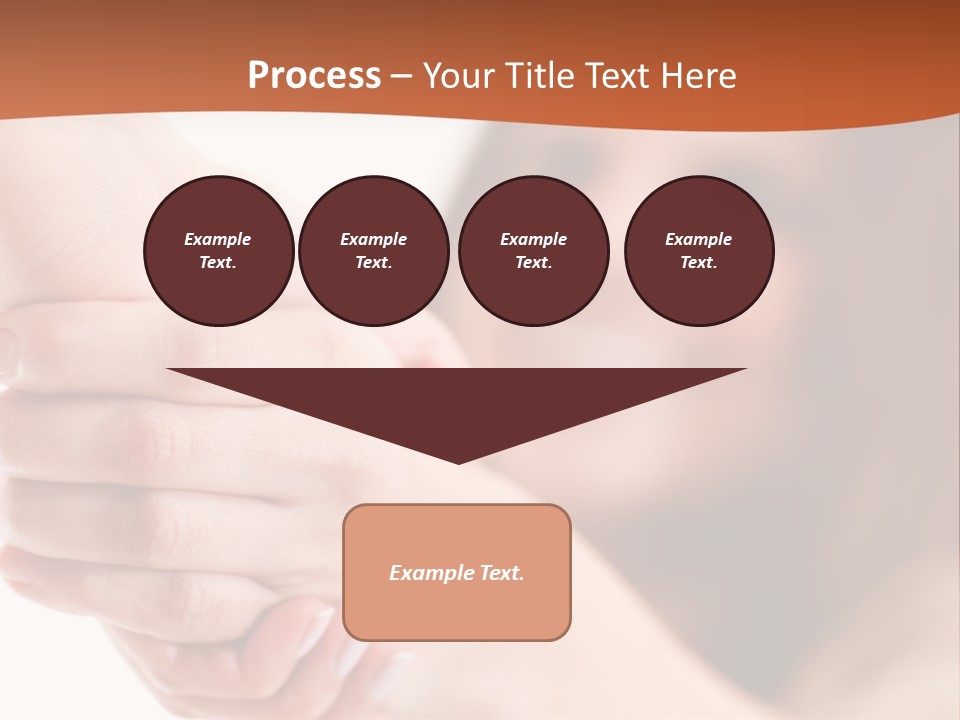 Process – Your Title Text Here

Example Text.

Example Text.

Example Text.

Example Text.

Example Text.